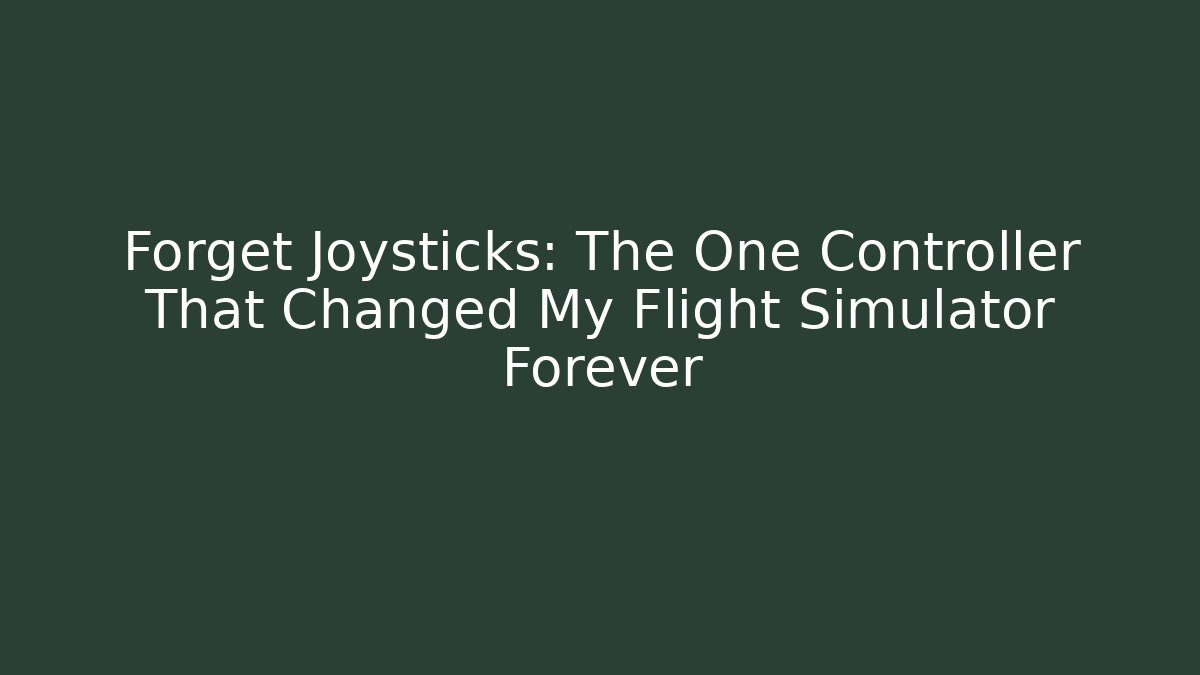 Forget Joysticks: The One Controller That Changed My Flight Simulator Forever